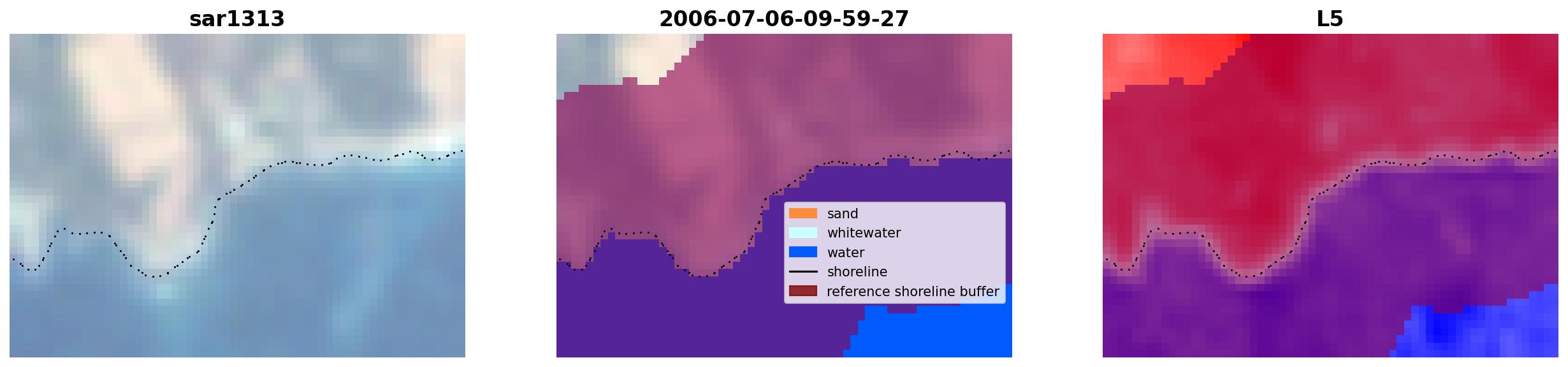 sar1313

2006-07-06-09-59-27

sand
whitewater
water
shoreline
reference shoreline buffer

L5